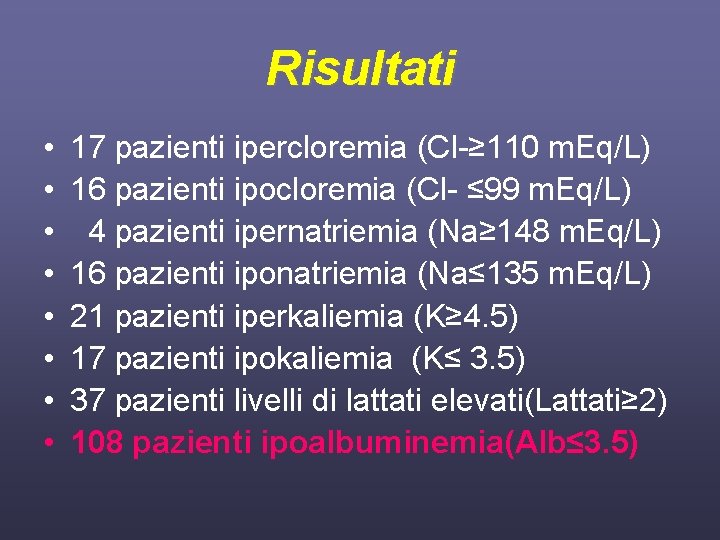 Risultati

• 17 pazienti ipercloremia (Cl-≥110 mEq/L)
• 16 pazienti ipocloremia (Cl- ≤99 mEq/L)
• 4 pazienti ipernatriemia (Na≥148 mEq/L)
• 16 pazienti iponatriemia (Na≤135 mEq/L)
• 21 pazienti iperkaliemia (K≥4.5)
• 17 pazienti ipokaliemia (K≤ 3.5)
• 37 pazienti livelli di lattati elevati(Lattati≥2)
• 108 pazienti ipoalbuminemia(Alb≤3.5)